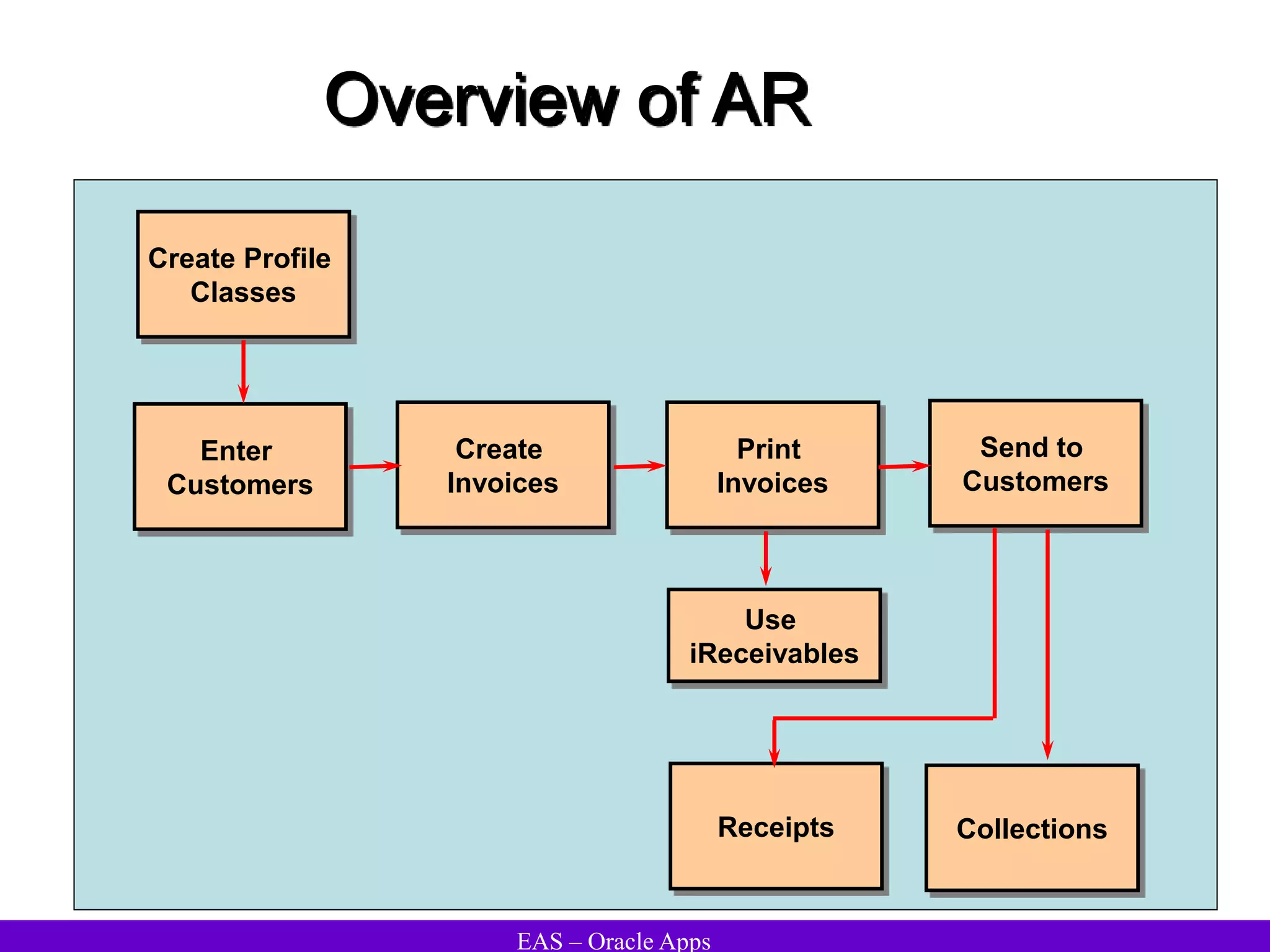 Overview of AR

Create Profile Classes

Enter Customers

Create Invoices

Print Invoices

Send to Customers

Use iReceivables

Receipts

Collections

EAS – Oracle Apps